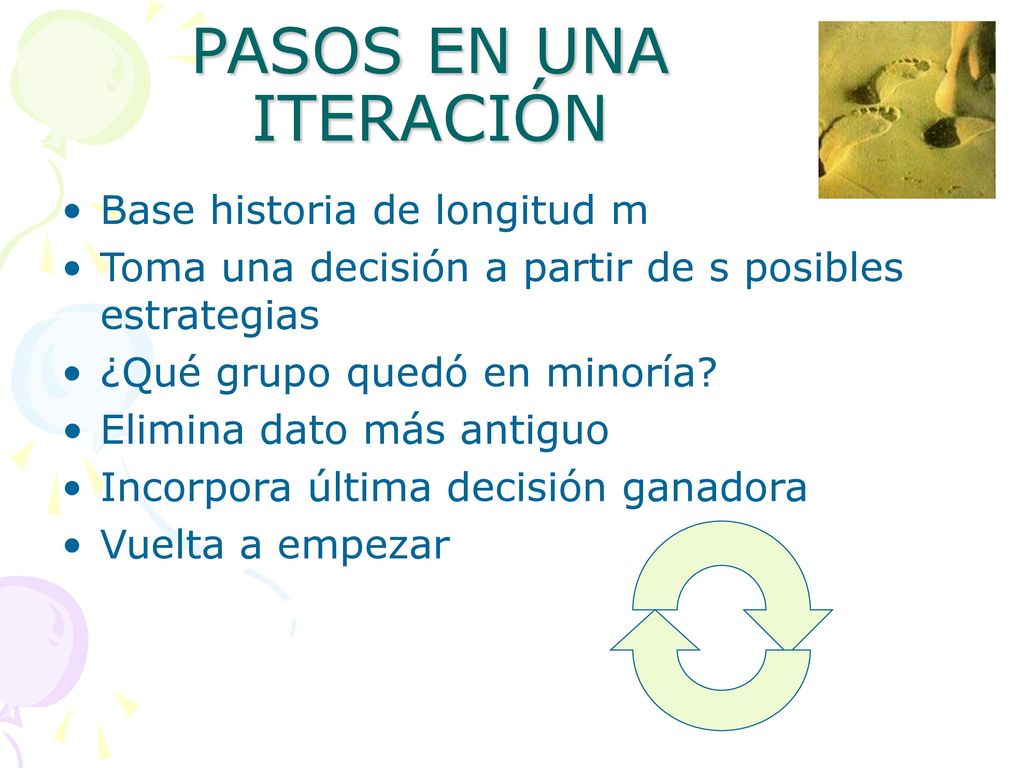 PASOS EN UNA ITERACIÓN

• Base historia de longitud m
• Toma una decisión a partir de s posibles estrategias
• ¿Qué grupo quedó en minoría?
• Elimina dato más antiguo
• Incorpora última decisión ganadora
• Vuelta a empezar